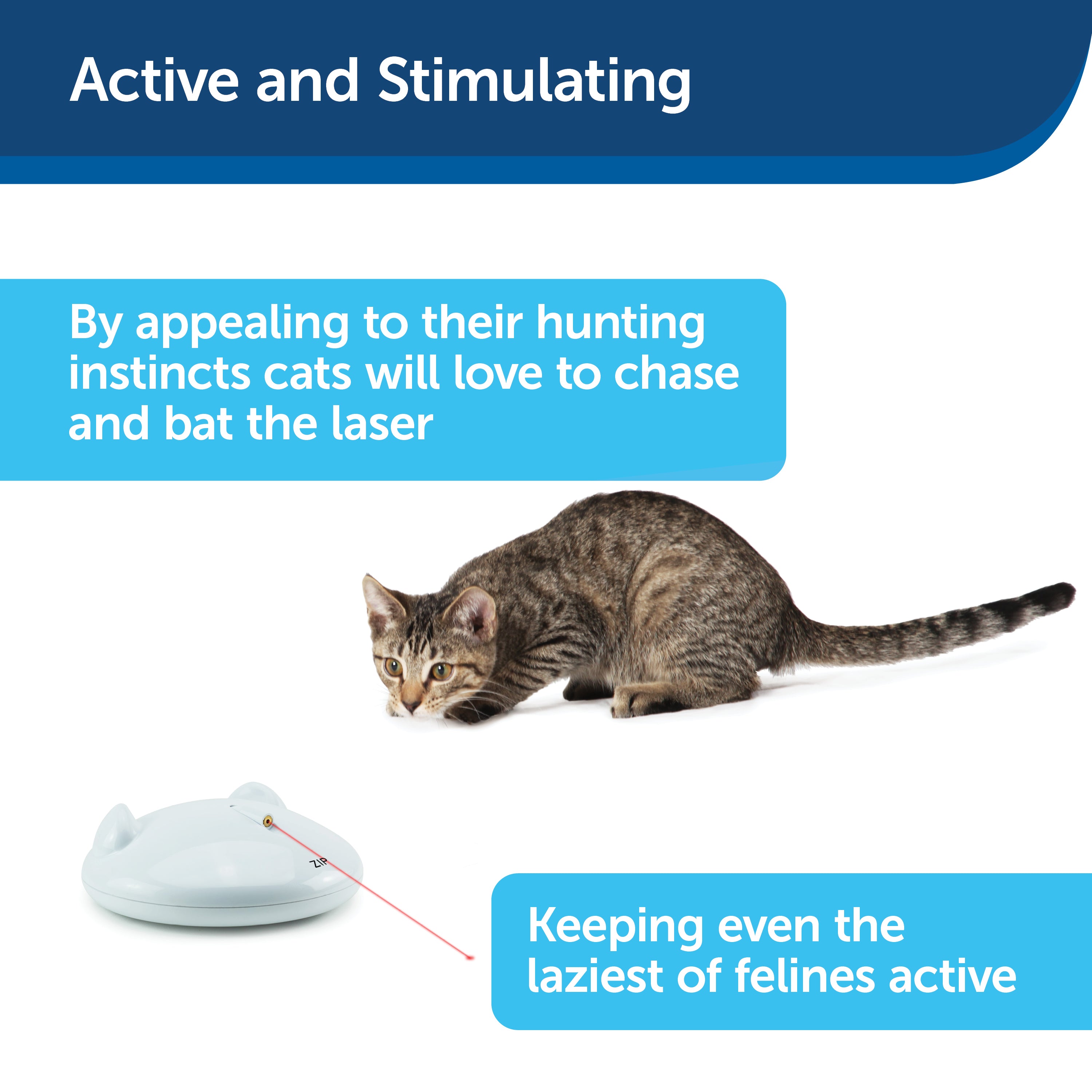 Active and Stimulating

By appealing to their hunting instincts cats will love to chase and bat the laser

ZIP

Keeping even the laziest of felines active